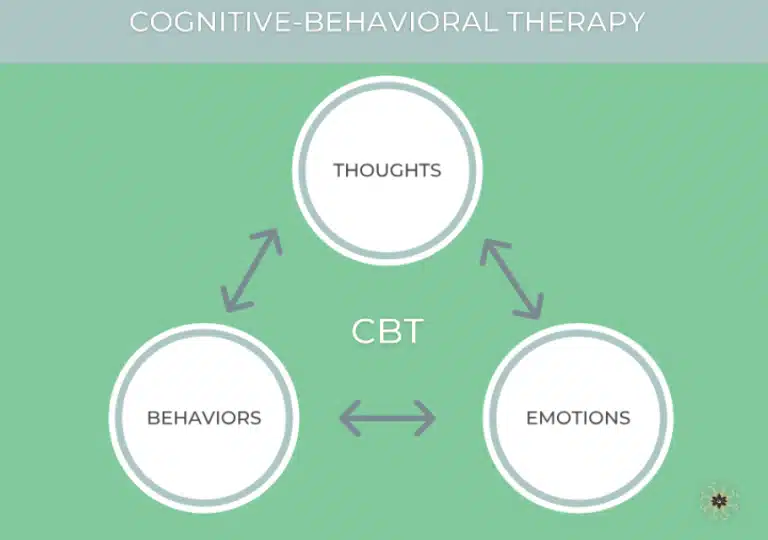 COGNITIVE-BEHAVIORAL THERAPY

THOUGHTS

CBT

BEHAVIORS

EMOTIONS